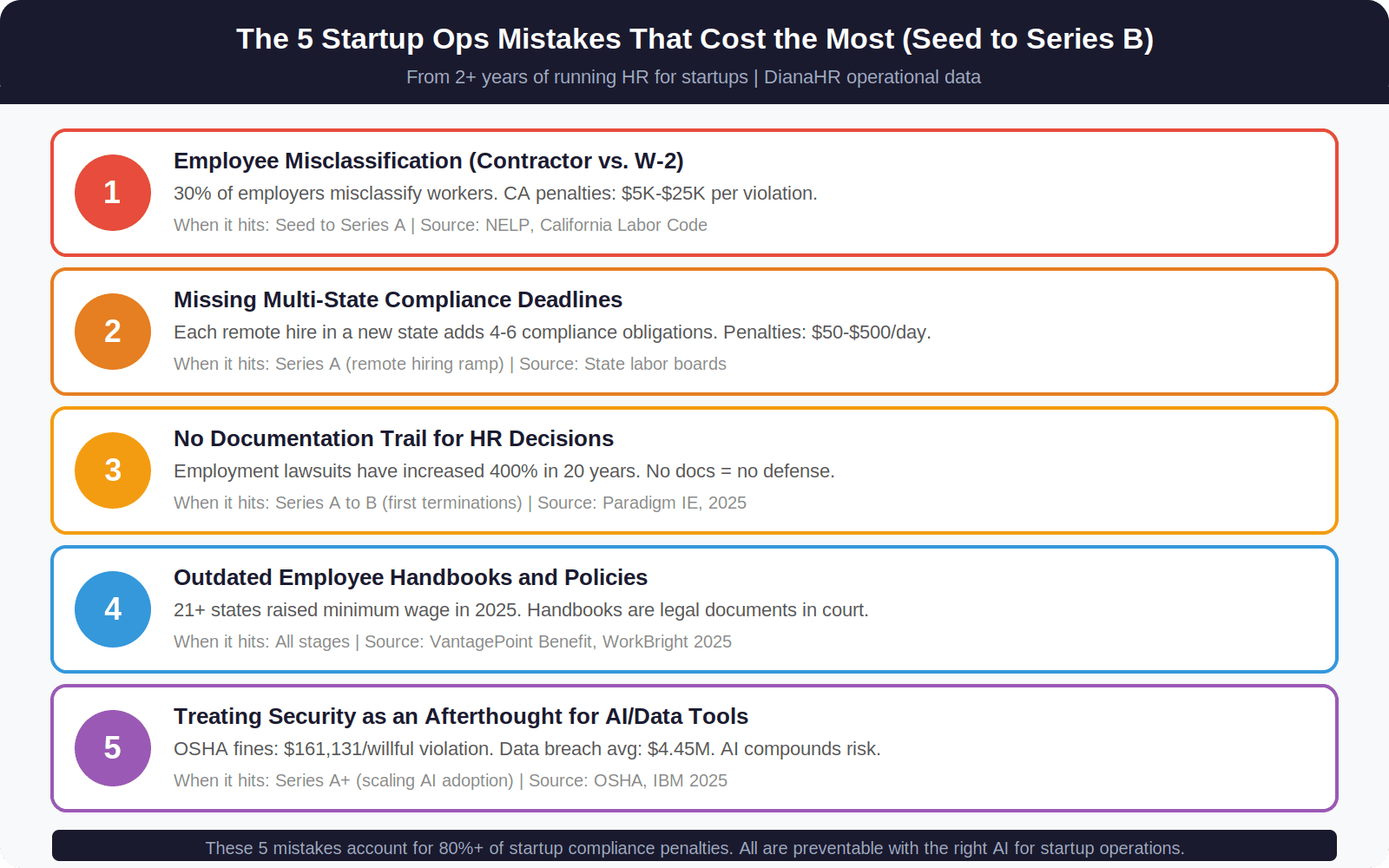 The 5 Startup Ops Mistakes That Cost the Most (Seed to Series B)

From 2+ years of running HR for startups | DianaHR operational data

1

Employee Misclassification (Contractor vs. W-2)

30% of employers misclassify workers. CA penalties: \$5K-\$25K per violation.

When it hits: Seed to Series A | Source: NELP, California Labor Code

2

Missing Multi-State Compliance Deadlines

Each remote hire in a new state adds 4-6 compliance obligations. Penalties: \$50-\$500/day.

When it hits: Series A (remote hiring ramp) | Source: State labor boards

3

No Documentation Trail for HR Decisions

Employment lawsuits have increased 400% in 20 years. No docs = no defense.

When it hits: Series A to B (first terminations) | Source: Paradigm IE, 2025

4

Outdated Employee Handbooks and Policies

21+ states raised minimum wage in 2025. Handbooks are legal documents in court.

When it hits: All stages | Source: VantagePoint Benefit, WorkBright 2025

5

Treating Security as an Afterthought for AI/Data Tools

OSHA fines: \$161,131/willful violation. Data breach avg: \$4.45M. AI compounds risk.

When it hits: Series A+ (scaling AI adoption) | Source: OSHA, IBM 2025

These 5 mistakes account for 80%+ of startup compliance penalties. All are preventable with the right AI for startup operations.